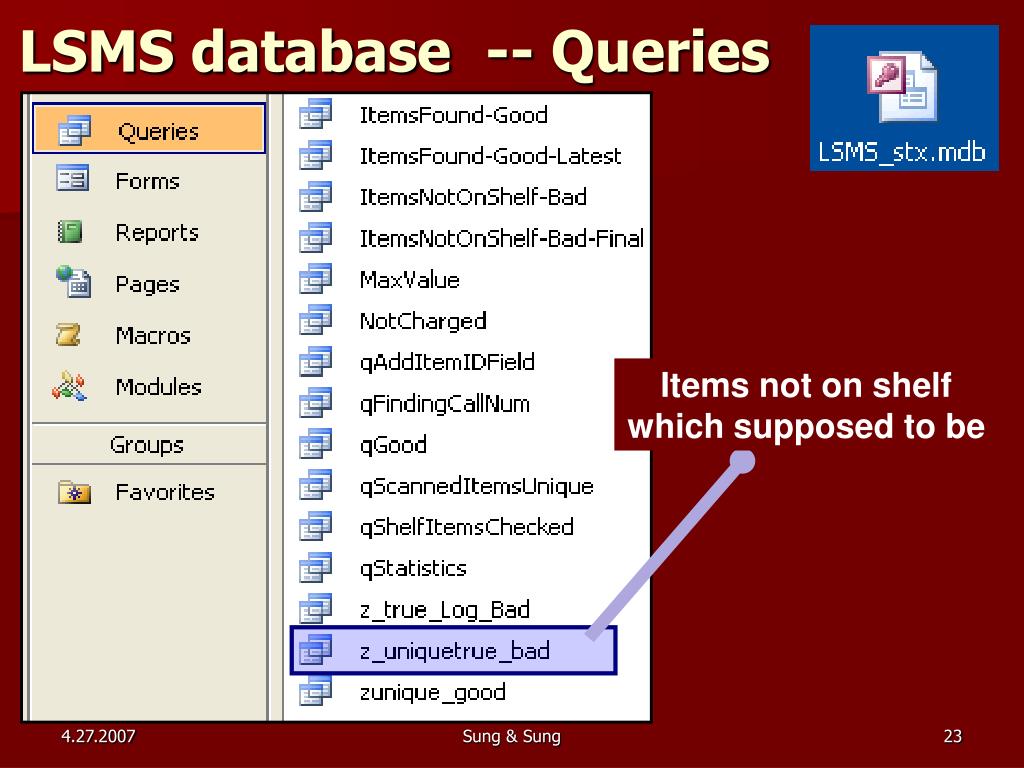 LSMS database -- Queries

LSMS_stx.mdb

Queries
Forms
Reports
Pages
Macros
Modules
Groups
Favorites

ItemsFound-Good
ItemsFound-Good-Latest
ItemsNotOnShelf-Bad
ItemsNotOnShelf-Bad-Final
MaxValue
NotCharged
qAddItemIDField
qFindingCallNum
qGood
qScannedItemsUnique
qShelfItemsChecked
qStatistics
z_true_Log_Bad
z_uniquetrue_bad
zunique_good

Items not on shelf which supposed to be

4.27.2007
Sung & Sung
23